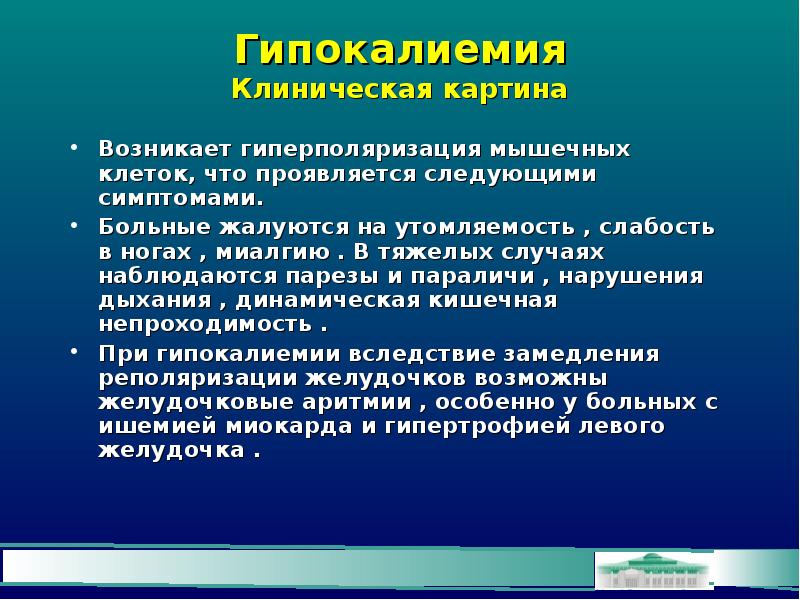 Гипокалиемия
Клиническая картина

• Возникает гиперполяризация мышечных клеток, что проявляется следующими симптомами.
• Больные жалуются на утомляемость , слабость в ногах , миалгию . В тяжелых случаях наблюдаются парезы и параличи , нарушения дыхания , динамическая кишечная непроходимость .
• При гипокалиемии вследствие замедления реполяризации желудочков возможны желудочковые аритмии , особенно у больных с ишемией миокарда и гипертрофией левого желудочка .